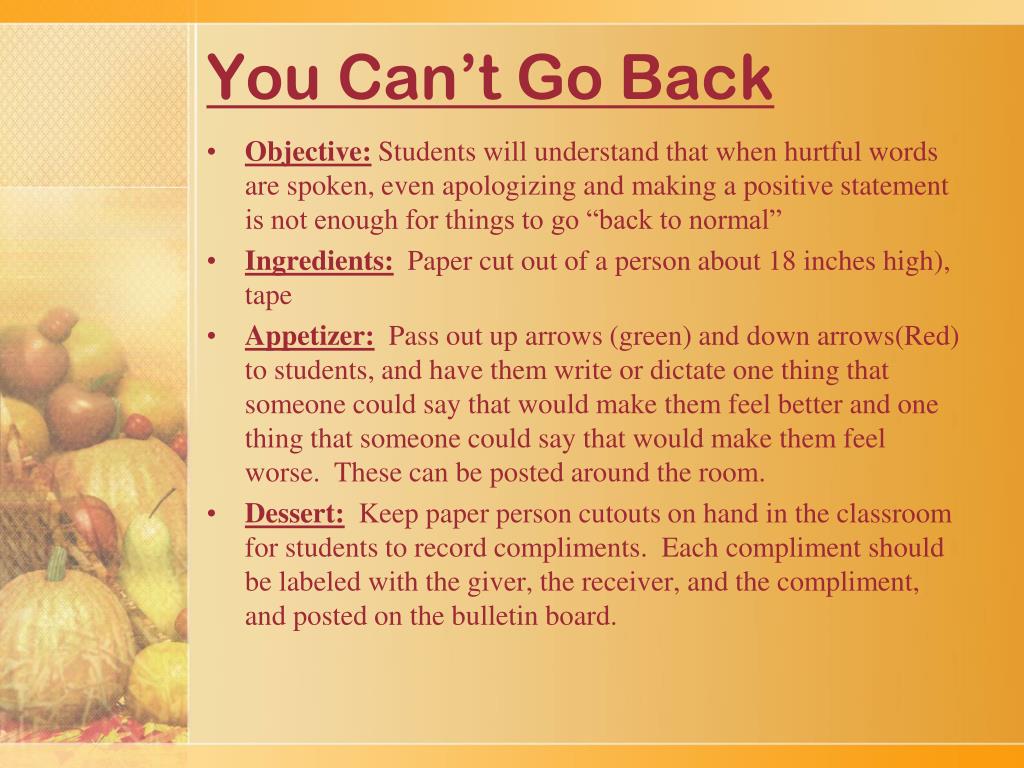 You Can’t Go Back

• Objective: Students will understand that when hurtful words are spoken, even apologizing and making a positive statement is not enough for things to go “back to normal”

• Ingredients: Paper cut out of a person about 18 inches high), tape

• Appetizer: Pass out up arrows (green) and down arrows(Red) to students, and have them write or dictate one thing that someone could say that would make them feel better and one thing that someone could say that would make them feel worse. These can be posted around the room.

• Dessert: Keep paper person cutouts on hand in the classroom for students to record compliments. Each compliment should be labeled with the giver, the receiver, and the compliment, and posted on the bulletin board.